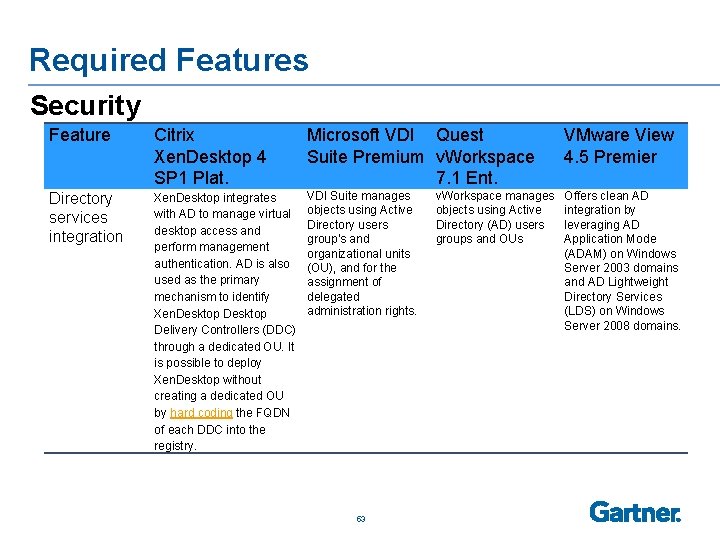 Required Features

Security

| Feature | Citrix XenDesktop 4 SP1 Plat. | Microsoft VDI Suite Premium | Quest vWorkspace 7.1 Ent. | VMware View 4.5 Premier |
|---|---|---|---|---|
| Directory services integration | XenDesktop integrates with AD to manage virtual desktop access and perform management authentication. AD is also used as the primary mechanism to identify XenDesktop Desktop Delivery Controllers (DDC) through a dedicated OU. It is possible to deploy XenDesktop without creating a dedicated OU by hard coding the FQDN of each DDC into the registry. | VDI Suite manages objects using Active Directory users group's and organizational units (OU), and for the assignment of delegated administration rights. | vWorkspace manages objects using Active Directory (AD) users groups and OUs | Offers clean AD integration by leveraging AD Application Mode (ADAM) on Windows Server 2003 domains and AD Lightweight Directory Services (LDS) on Windows Server 2008 domains. |

63

Gartner.